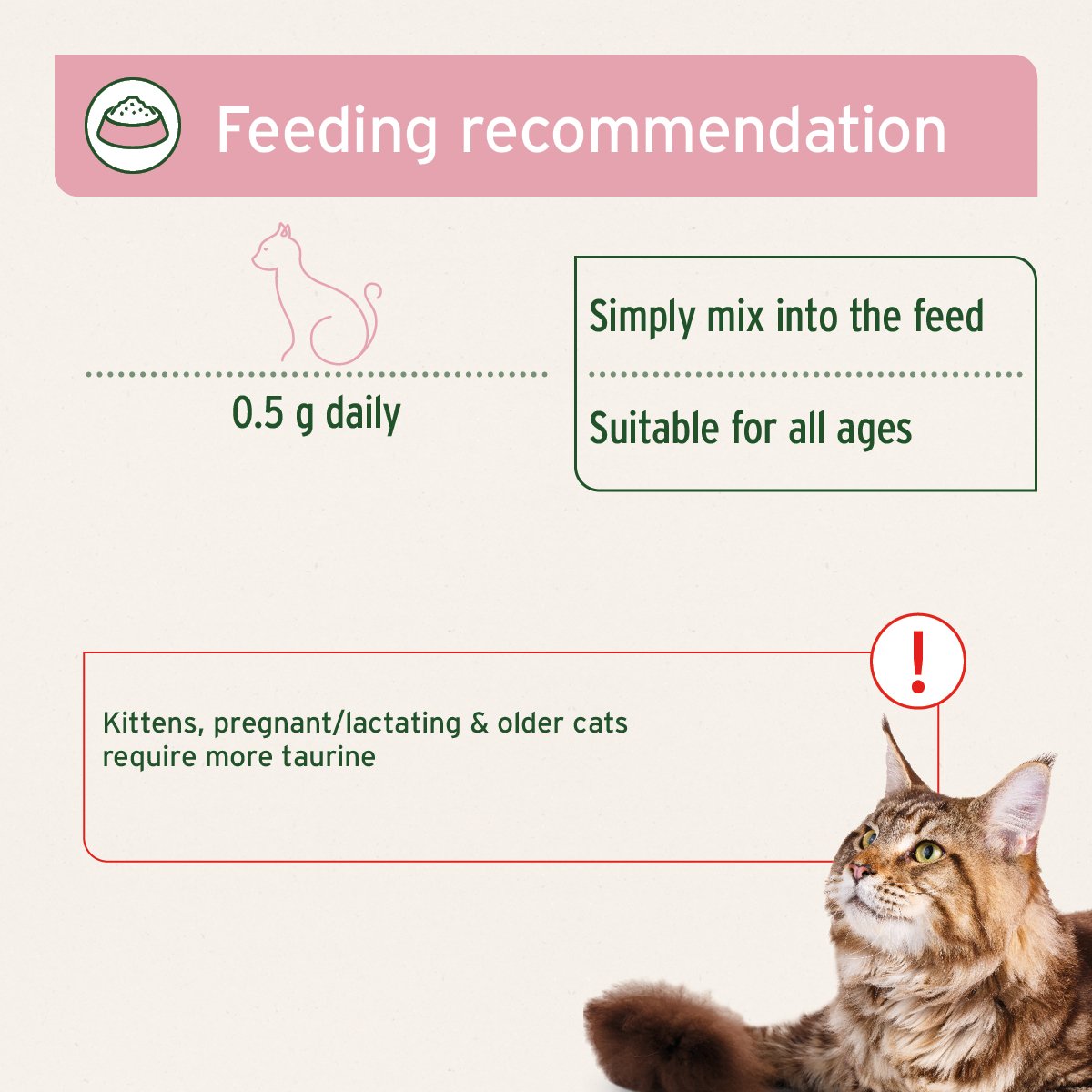 Feeding recommendation

0.5 g daily

Simply mix into the feed

Suitable for all ages

!

Kittens, pregnant/lactating & older cats require more taurine